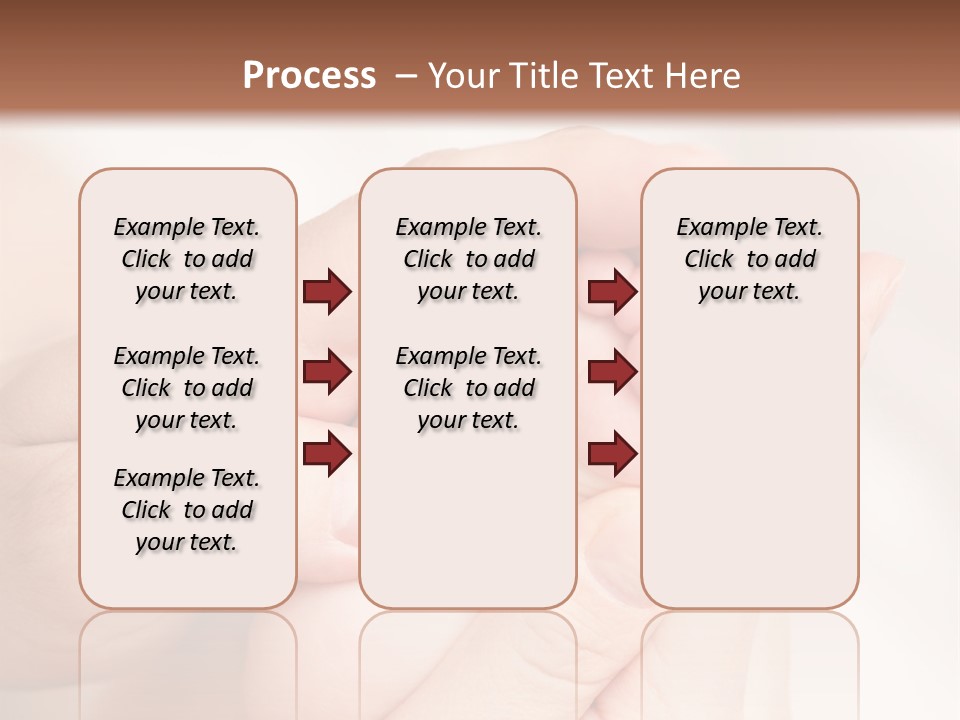 Process – Your Title Text Here

Example Text. Click to add your text.

Example Text. Click to add your text.

Example Text. Click to add your text.

Example Text. Click to add your text.

Example Text. Click to add your text.

Example Text. Click to add your text.